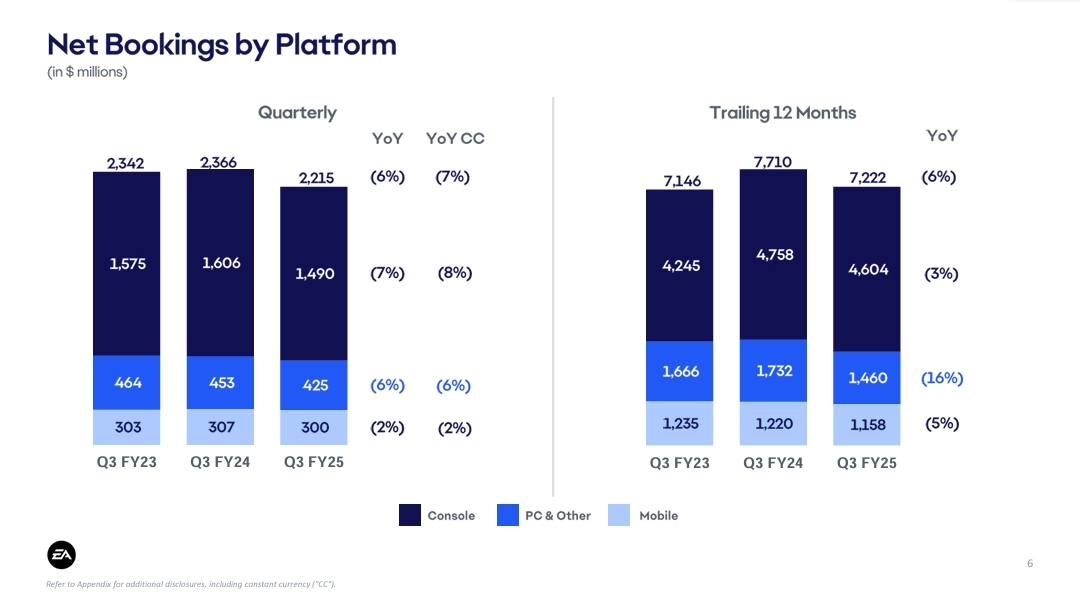 Net Bookings by Platform
(in $ millions)

Quarterly

YoY YoY CC

2,342 2,366 2,215 (6%) (7%)

1,575 1,606 1,490 (7%) (8%)

464 453 425 (6%) (6%)

303 307 300 (2%) (2%)

Q3 FY23 Q3 FY24 Q3 FY25

Trailing 12 Months

YoY

7,146 7,710 7,222 (6%)

4,245 4,758 4,604 (3%)

1,666 1,732 1,460 (16%)

1,235 1,220 1,158 (5%)

Q3 FY23 Q3 FY24 Q3 FY25

Console PC & Other Mobile

EA

6

Refer to Appendix for additional disclosures, including constant currency ("CC").